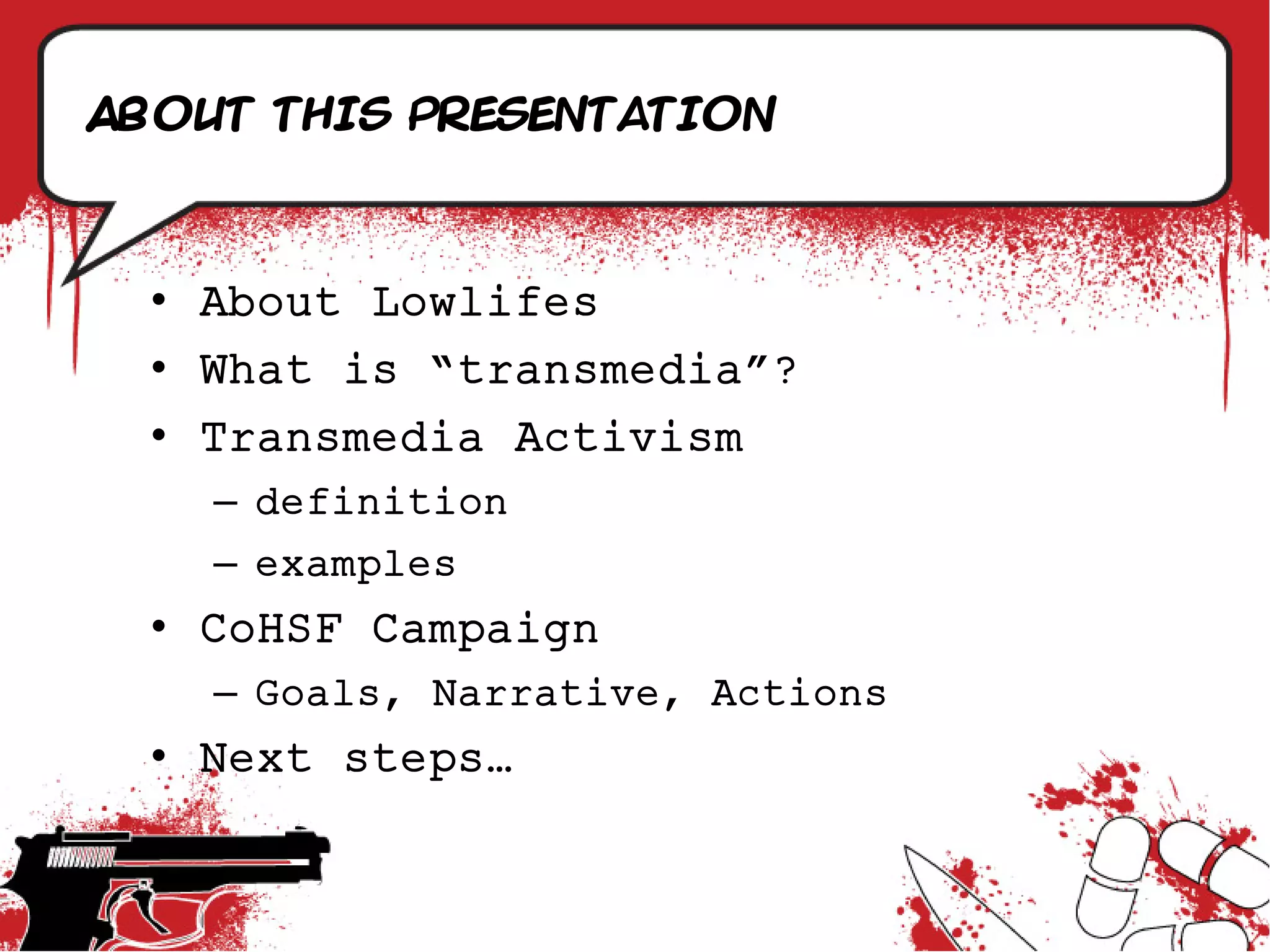 ABOUT THIS PRESENTATION

• About Lowlifes
• What is “transmedia”?
• Transmedia Activism
  – definition
  – examples
• CoHSF Campaign
  – Goals, Narrative, Actions
• Next steps…